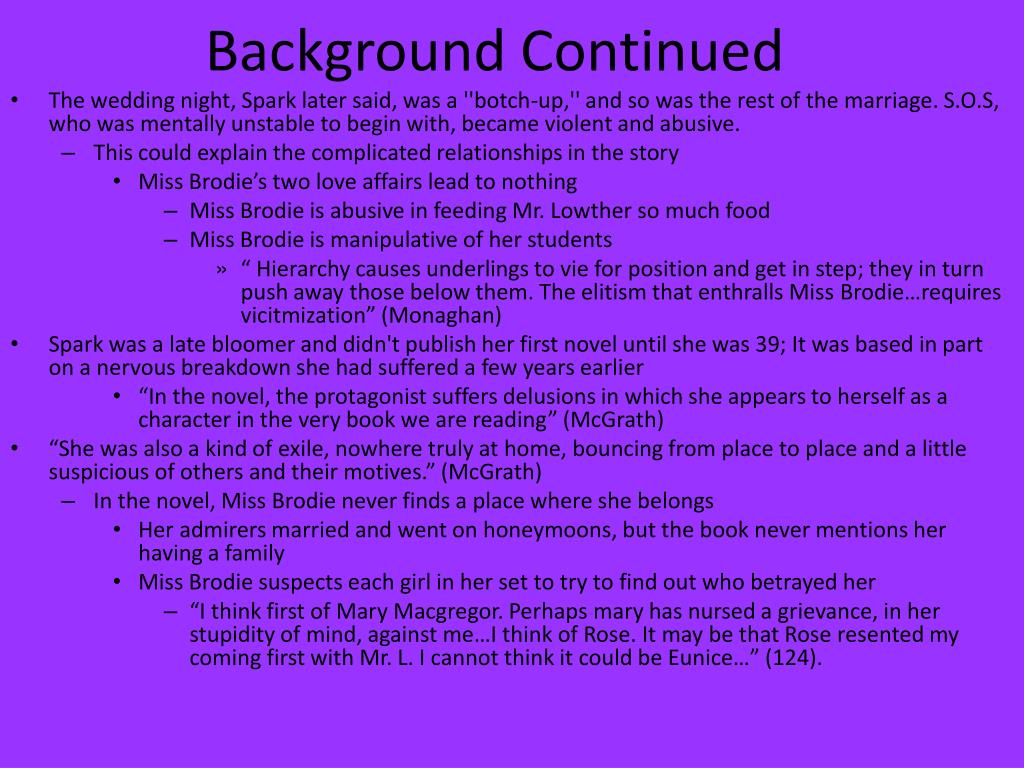 Background Continued

• The wedding night, Spark later said, was a ''botch-up,'' and so was the rest of the marriage. S.O.S, who was mentally unstable to begin with, became violent and abusive.
– This could explain the complicated relationships in the story
• Miss Brodie's two love affairs lead to nothing
– Miss Brodie is abusive in feeding Mr. Lowther so much food
– Miss Brodie is manipulative of her students
» " Hierarchy causes underlings to vie for position and get in step; they in turn push away those below them. The elitism that enthralls Miss Brodie…requires vicitmization" (Monaghan)
• Spark was a late bloomer and didn't publish her first novel until she was 39; It was based in part on a nervous breakdown she had suffered a few years earlier
• "In the novel, the protagonist suffers delusions in which she appears to herself as a character in the very book we are reading" (McGrath)
• "She was also a kind of exile, nowhere truly at home, bouncing from place to place and a little suspicious of others and their motives." (McGrath)
– In the novel, Miss Brodie never finds a place where she belongs
• Her admirers married and went on honeymoons, but the book never mentions her having a family
• Miss Brodie suspects each girl in her set to try to find out who betrayed her
– "I think first of Mary Macgregor. Perhaps mary has nursed a grievance, in her stupidity of mind, against me…I think of Rose. It may be that Rose resented my coming first with Mr. L. I cannot think it could be Eunice…" (124).